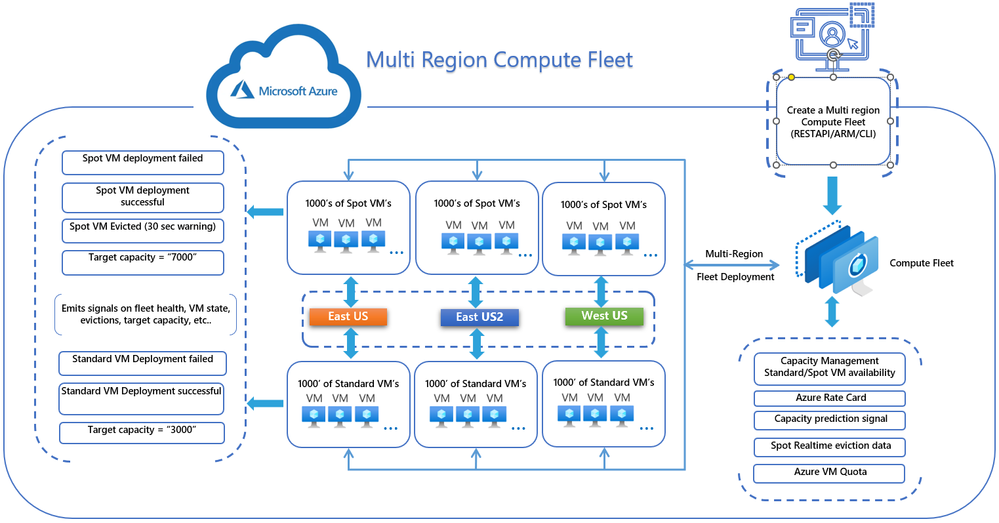 Multi Region Compute Fleet

Microsoft Azure

Create a Multi region Compute Fleet (RESTAPI/ARM/CLI)

Spot VM deployment failed

Spot VM deployment successful

Spot VM Evicted (30 sec warning)

Target capacity = "7000"

Emits signals on fleet health, VM state, evictions, target capacity, etc..

Standard VM Deployment failed

Standard VM Deployment successful

Target capacity = "3000"

1000's of Spot VM's
VM VM VM ...

1000's of Spot VM's
VM VM VM ...

1000's of Spot VM's
VM VM VM ...

East US

East US2

West US

1000' of Standard VM's
VM VM VM ...

1000' of Standard VM's
VM VM VM ...

1000' of Standard VM's
VM VM VM ...

Multi-Region Fleet Deployment

Compute Fleet

Capacity Management Standard/Spot VM availability

Azure Rate Card

Capacity prediction signal

Spot Realtime eviction data

Azure VM Quota